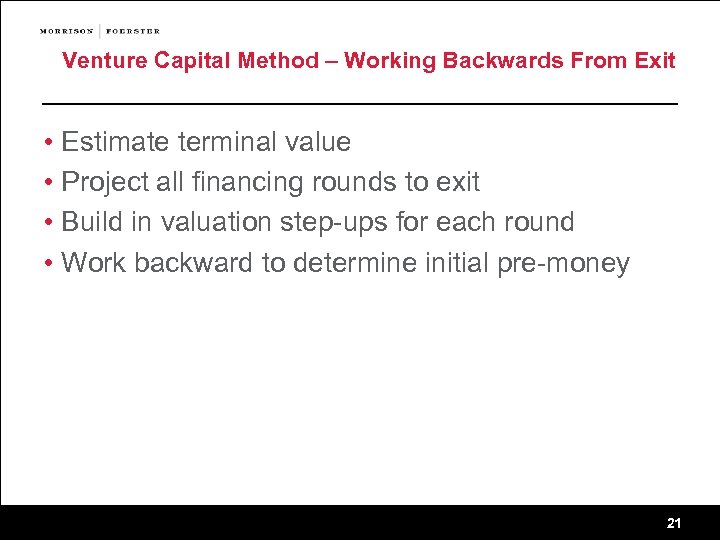 MORRISON | FOERSTER

Venture Capital Method – Working Backwards From Exit

• Estimate terminal value
• Project all financing rounds to exit
• Build in valuation step-ups for each round
• Work backward to determine initial pre-money

21